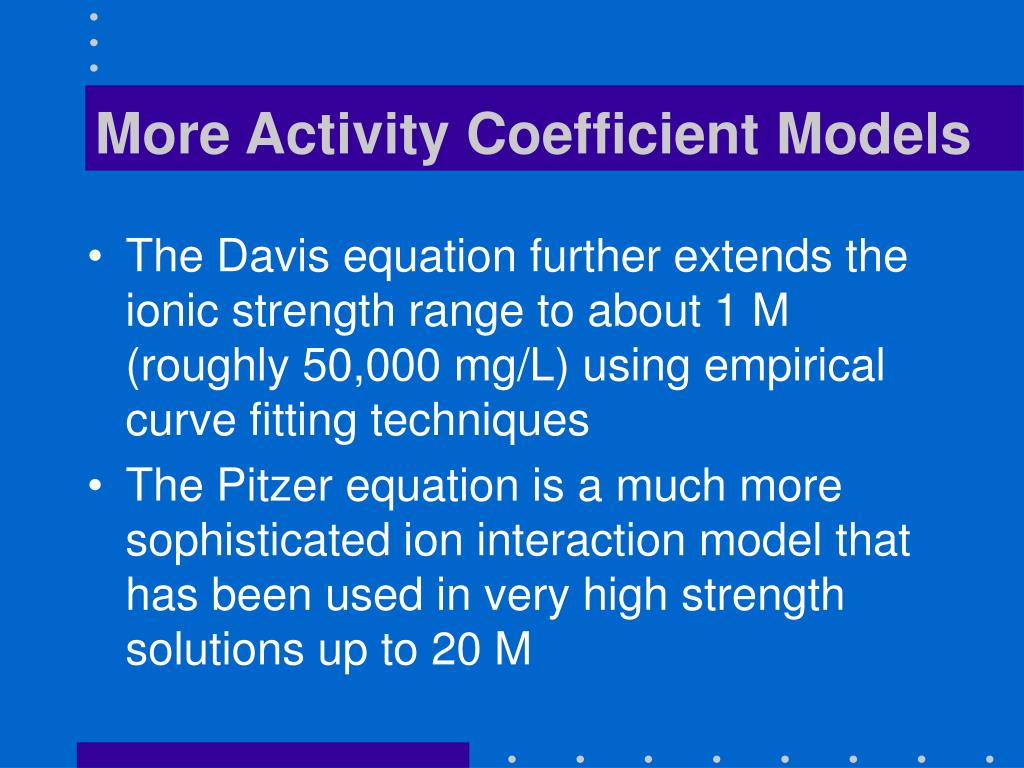 More Activity Coefficient Models

• The Davis equation further extends the ionic strength range to about 1 M (roughly 50,000 mg/L) using empirical curve fitting techniques
• The Pitzer equation is a much more sophisticated ion interaction model that has been used in very high strength solutions up to 20 M